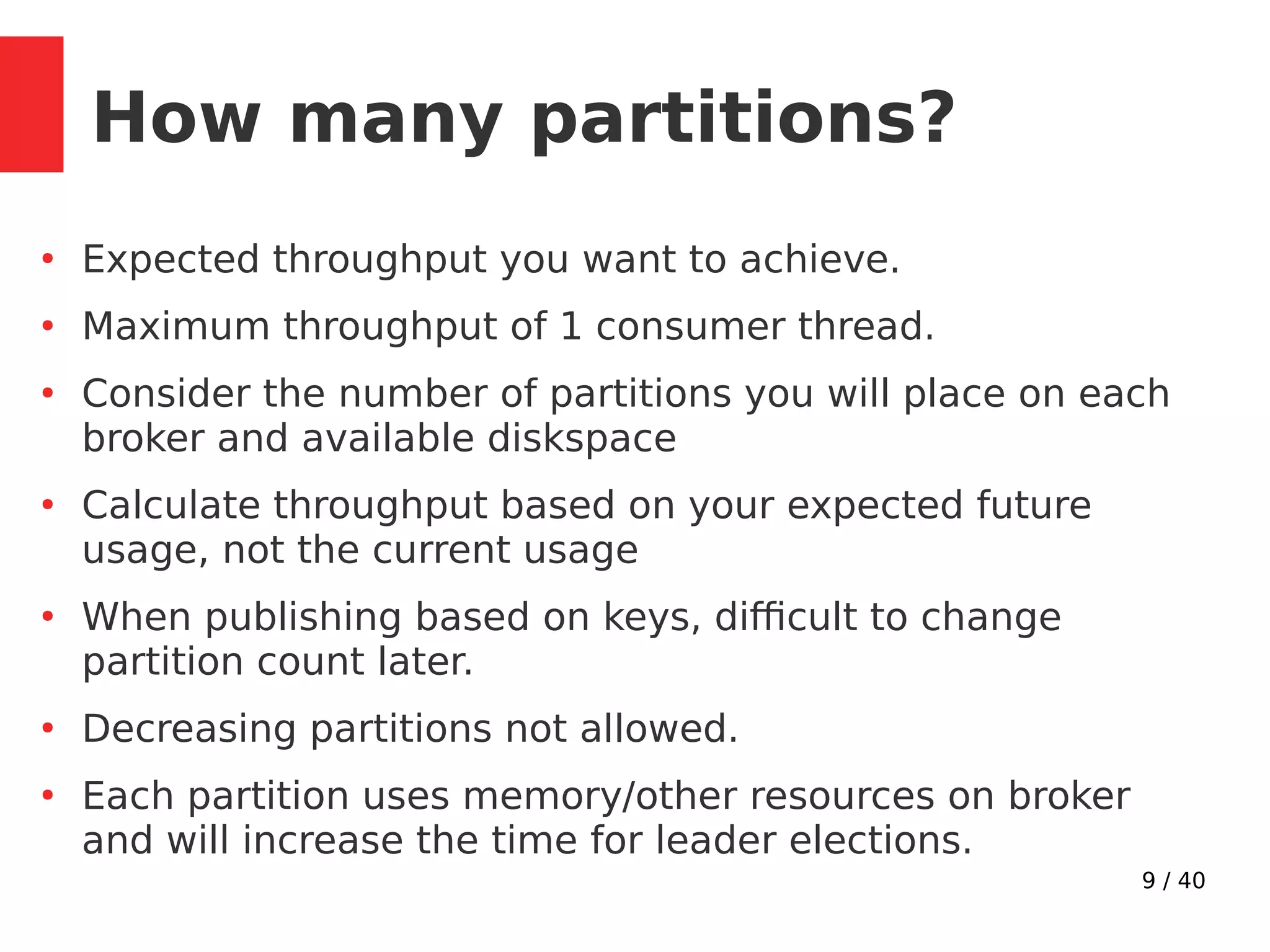 How many partitions?

• Expected throughput you want to achieve.
• Maximum throughput of 1 consumer thread.
• Consider the number of partitions you will place on each broker and available diskspace
• Calculate throughput based on your expected future usage, not the current usage
• When publishing based on keys, difficult to change partition count later.
• Decreasing partitions not allowed.
• Each partition uses memory/other resources on broker and will increase the time for leader elections.

9 / 40